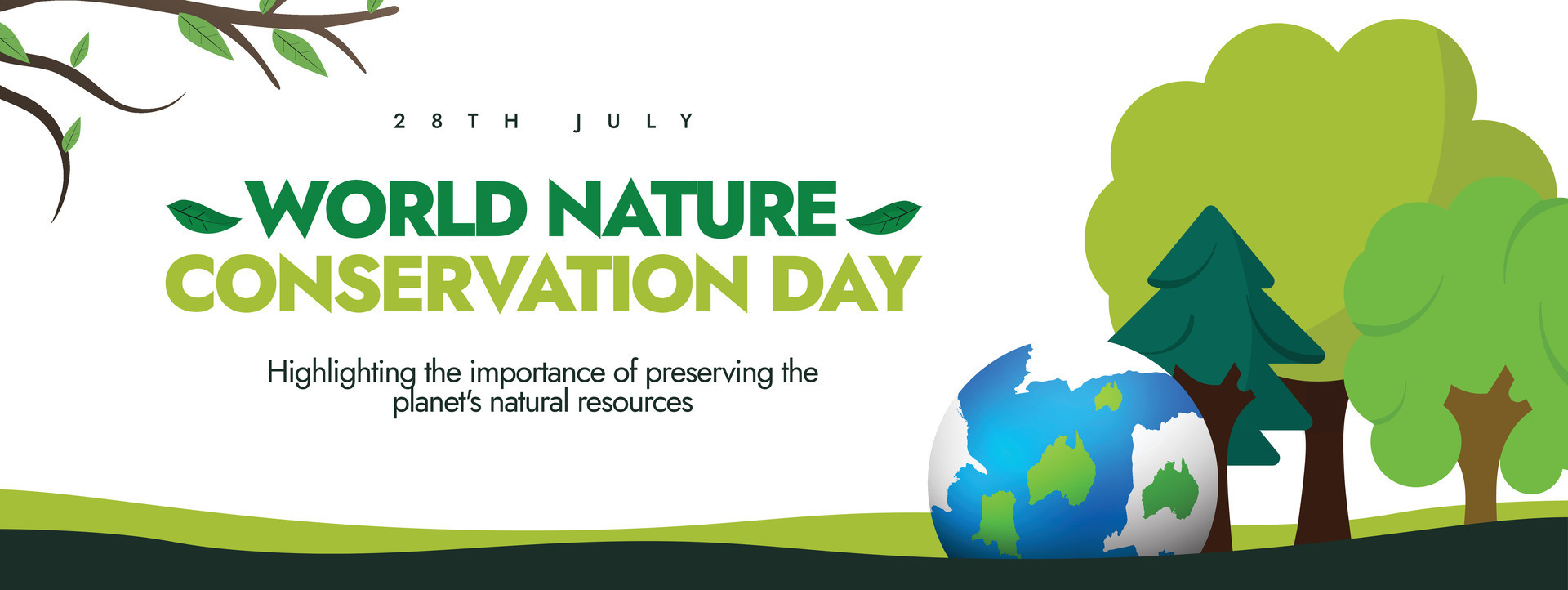 28TH JULY

WORLD NATURE CONSERVATION DAY

Highlighting the importance of preserving the planet's natural resources